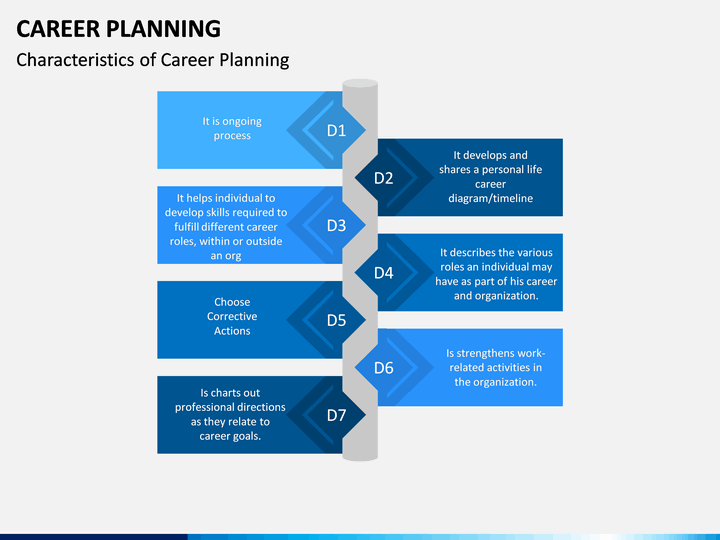 CAREER PLANNING

Characteristics of Career Planning

It is ongoing process

D1

D2

It develops and shares a personal life career diagram/timeline

It helps individual to develop skills required to fulfill different career roles, within or outside an org

D3

D4

It describes the various roles an individual may have as part of his career and organization.

Choose Corrective Actions

D5

D6

Is strengthens work-related activities in the organization.

Is charts out professional directions as they relate to career goals.

D7